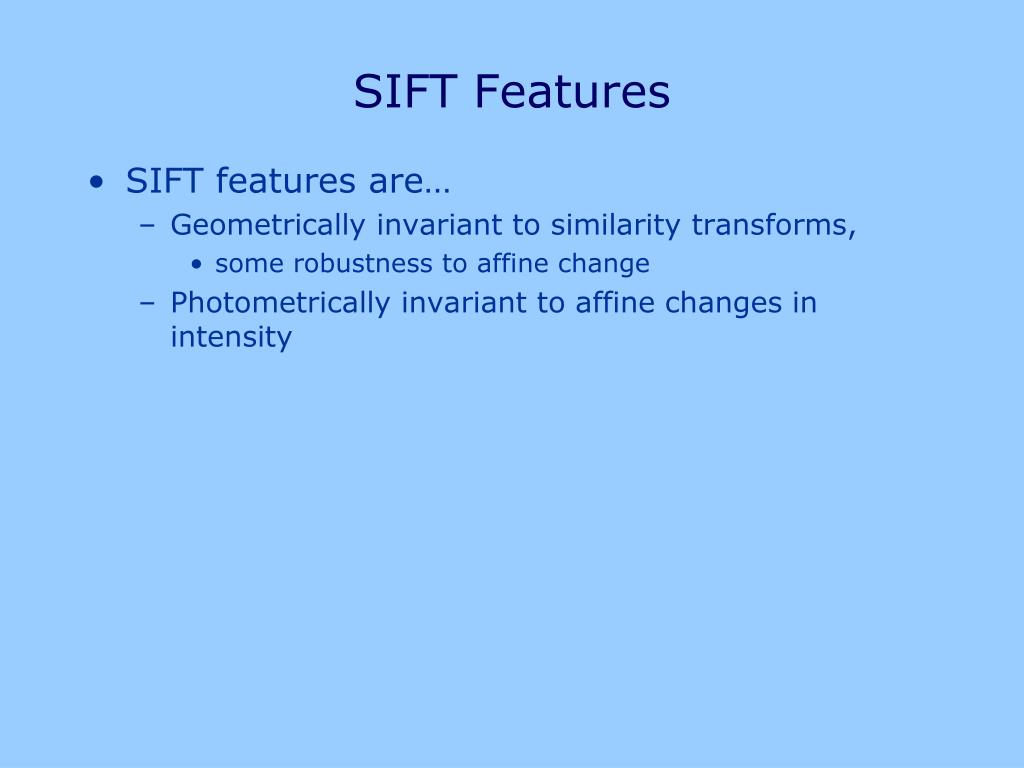 SIFT Features

• SIFT features are…
– Geometrically invariant to similarity transforms,
• some robustness to affine change
– Photometrically invariant to affine changes in intensity